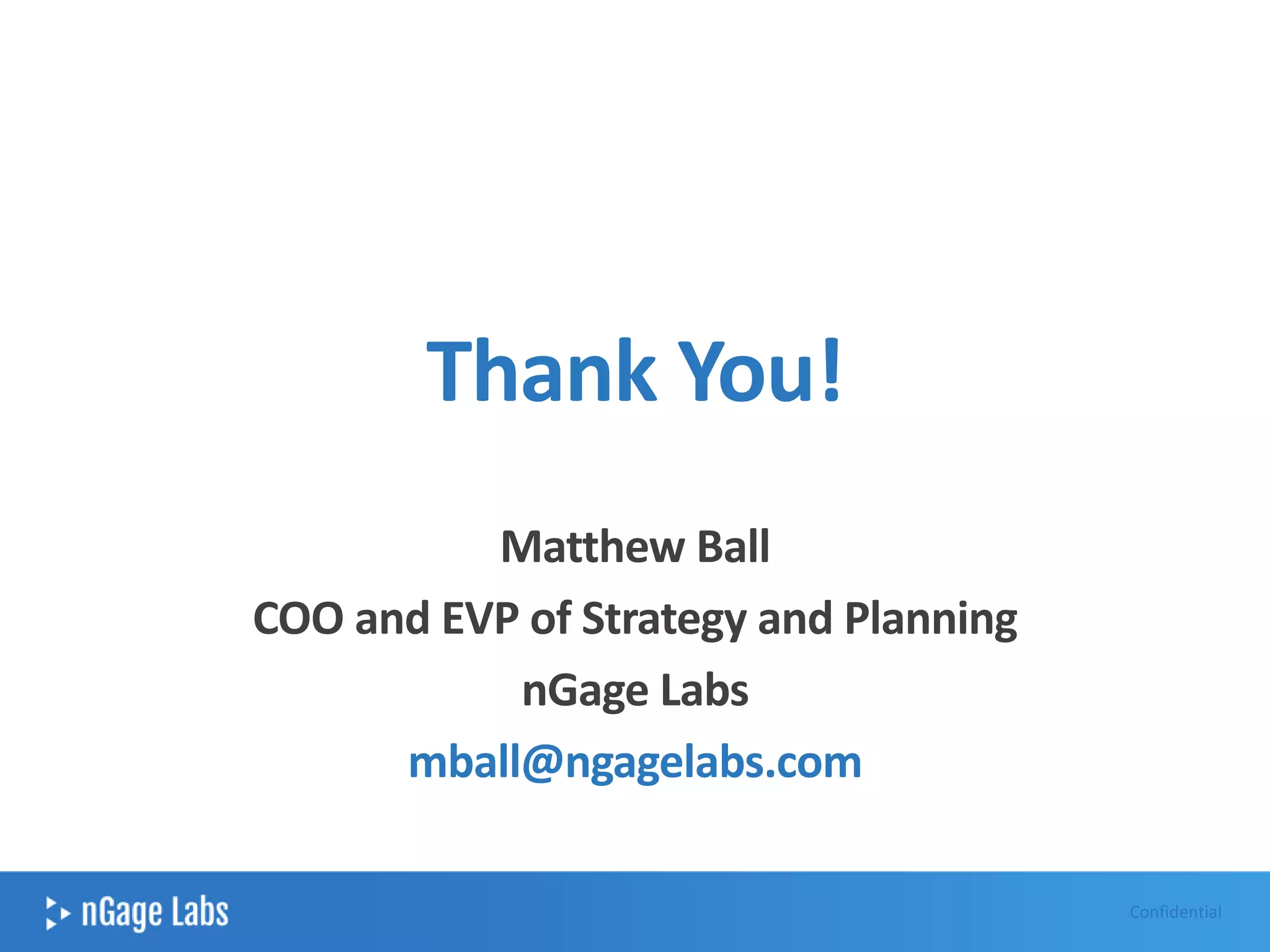 Thank You!

Matthew Ball
COO and EVP of Strategy and Planning
nGage Labs
mball@ngagelabs.com

nGage Labs

Confidential